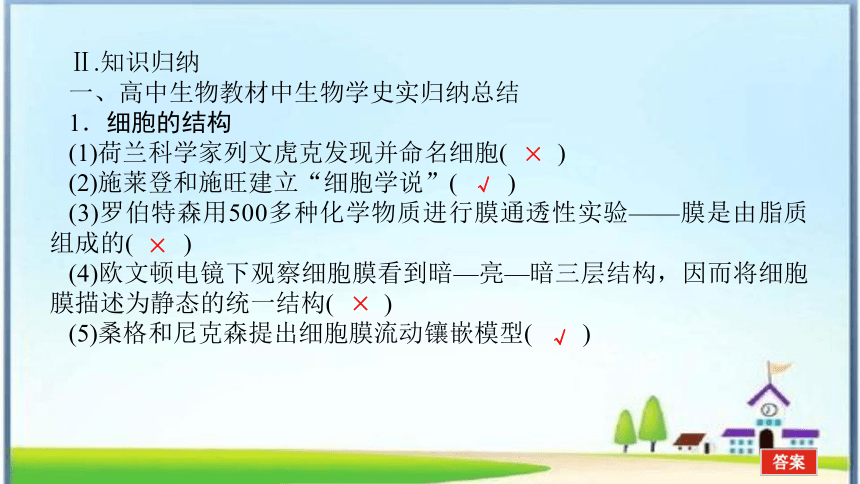 Ⅱ.知识归纳

一、高中生物教材中生物学史实归纳总结

1．细胞的结构

(1)荷兰科学家列文虎克发现并命名细胞( × )

(2)施莱登和施旺建立“细胞学说”( √ )

(3)罗伯特森用500多种化学物质进行膜通透性实验——膜是由脂质组成的( × )

(4)欧文顿电镜下观察细胞膜看到暗—亮—暗三层结构，因而将细胞膜描述为静态的统一结构( × )

(5)桑格和尼克森提出细胞膜流动镶嵌模型( √ )

答案